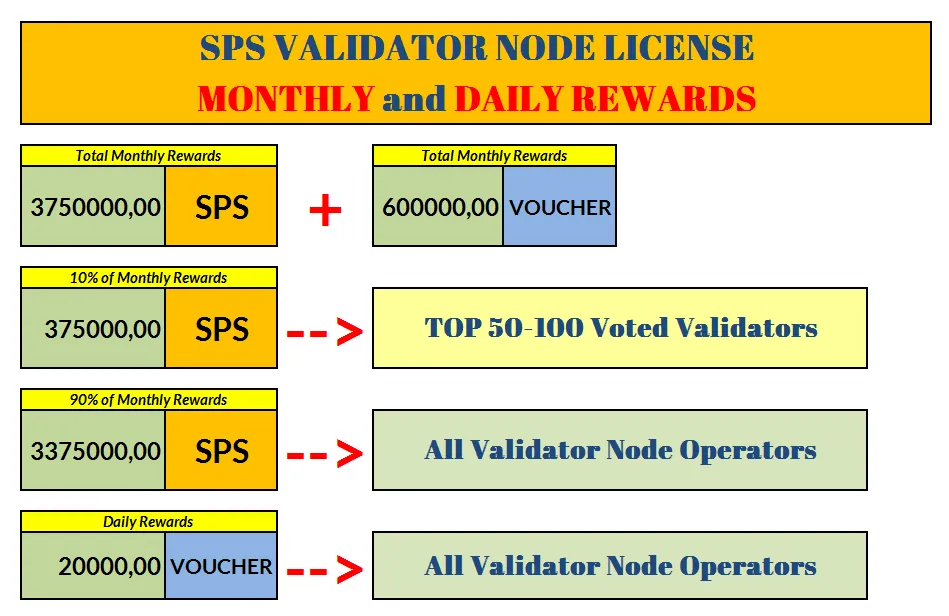 SPS VALIDATOR NODE LICENSE
MONTHLY and DAILY REWARDS

Total Monthly Rewards
3750000,00 SPS
+
Total Monthly Rewards
600000,00 VOUCHER

10% of Monthly Rewards
375000,00 SPS
-->
TOP 50-100 Voted Validators

90% of Monthly Rewards
3375000,00 SPS
-->
All Validator Node Operators

Daily Rewards
20000,00 VOUCHER
-->
All Validator Node Operators